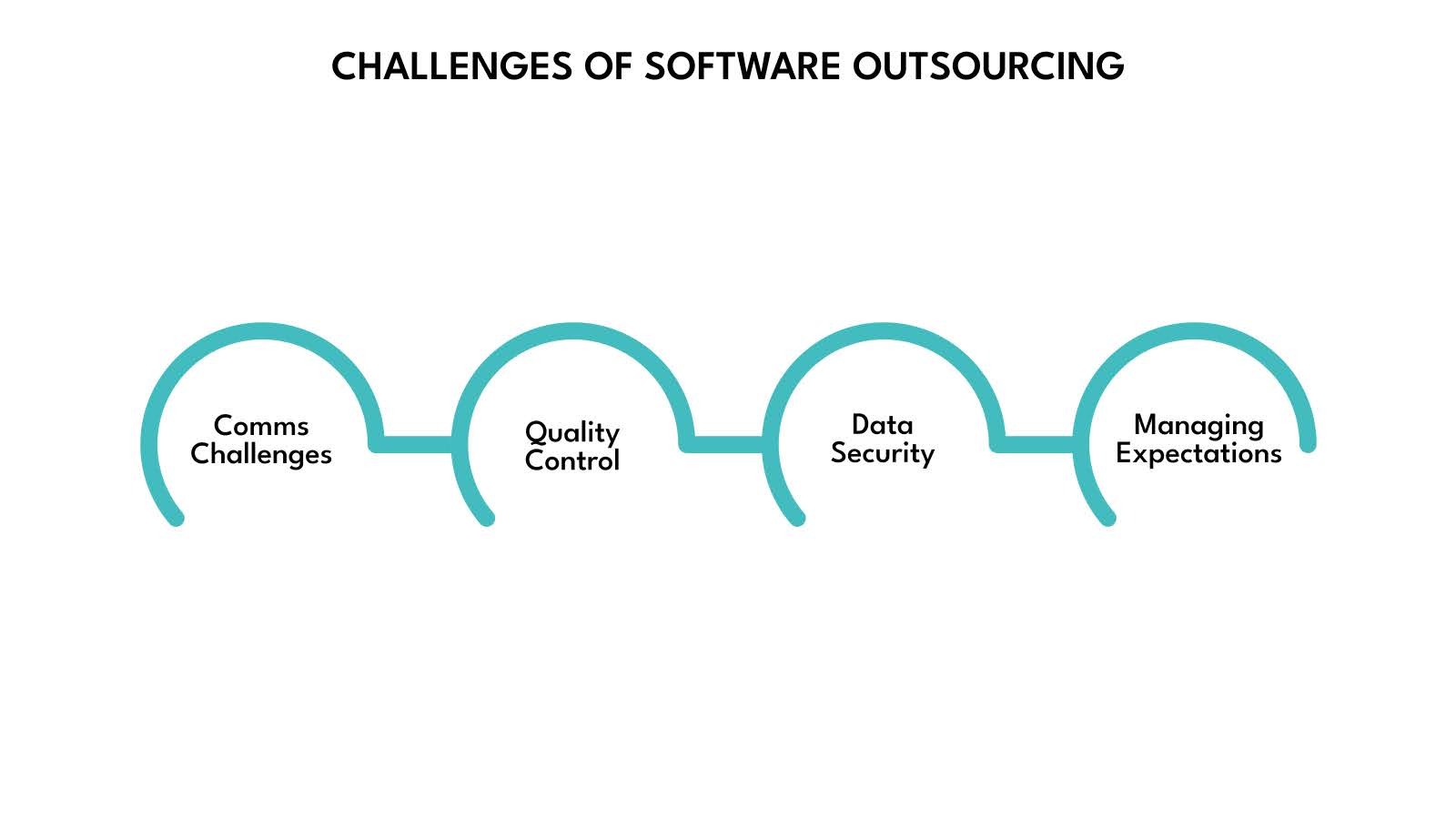 CHALLENGES OF SOFTWARE OUTSOURCING

Comms Challenges

Quality Control

Data Security

Managing Expectations